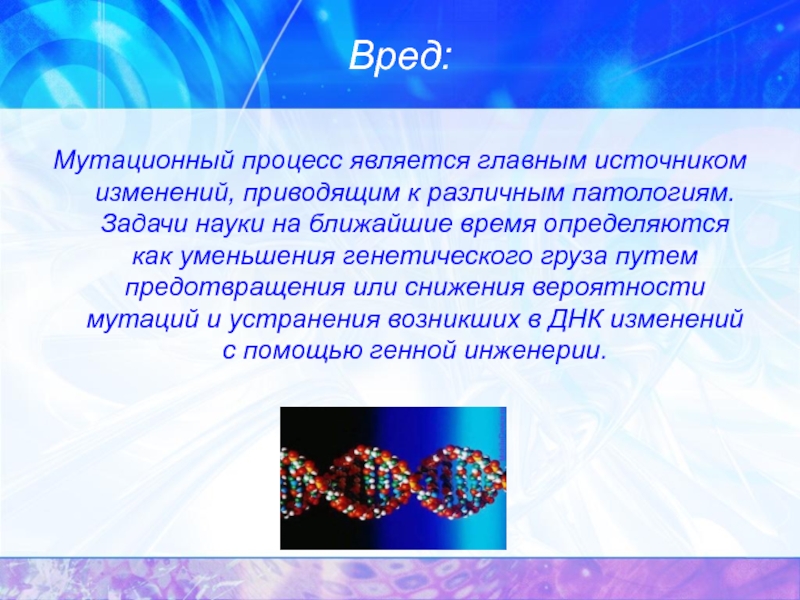 Вред:

Мутационный процесс является главным источником изменений, приводящим к различным патологиям. Задачи науки на ближайшие время определяются как уменьшения генетического груза путем предотвращения или снижения вероятности мутаций и устранения возникших в ДНК изменений с помощью генной инженерии.